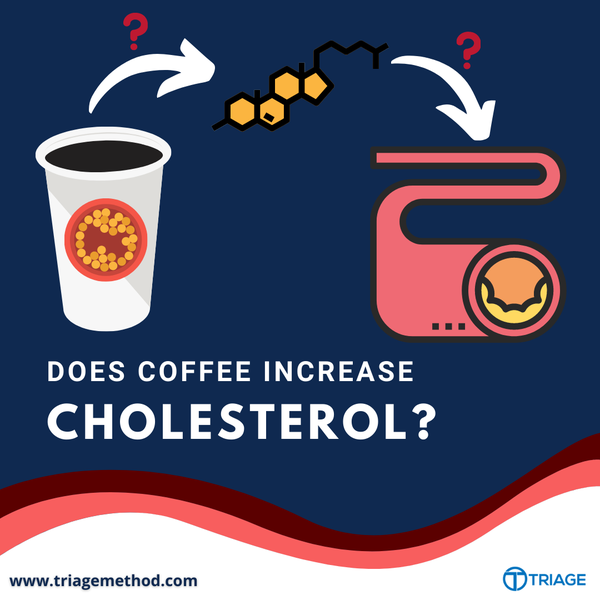 ?

?

DOES COFFEE INCREASE
CHOLESTEROL?

www.triagemethod.com

TRIAGE